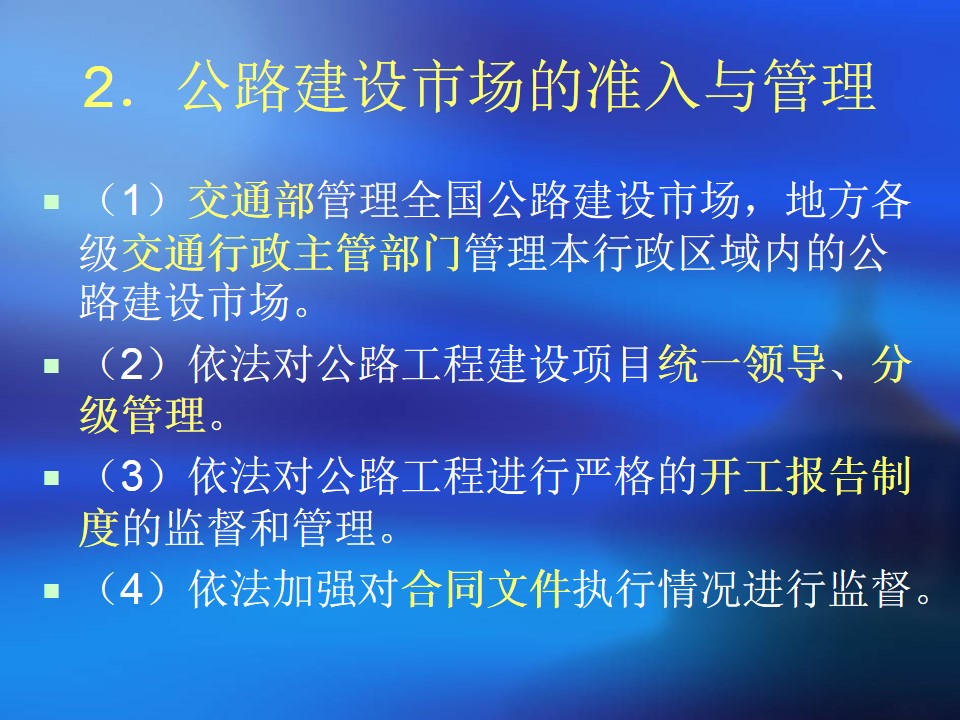 2．公路建设市场的准入与管理

▪ （1）交通部管理全国公路建设市场，地方各级交通行政主管部门管理本行政区域内的公路建设市场。

▪ （2）依法对公路工程建设项目统一领导、分级管理。

▪ （3）依法对公路工程进行严格的开工报告制度的监督和管理。

▪ （4）依法加强对合同文件执行情况进行监督。